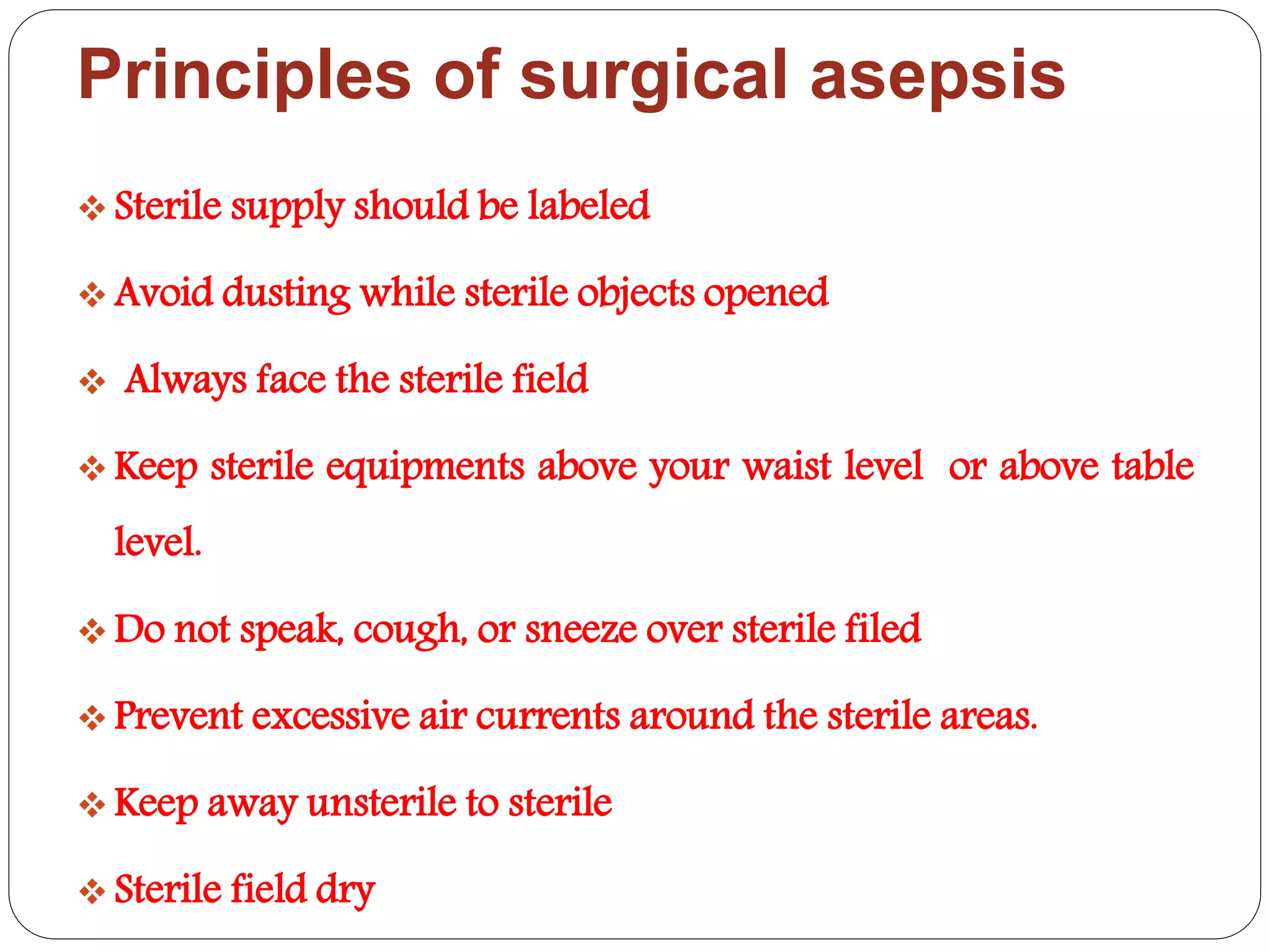 Principles of surgical asepsis

❖ Sterile supply should be labeled

❖ Avoid dusting while sterile objects opened

❖ Always face the sterile field

❖ Keep sterile equipments above your waist level or above table level.

❖ Do not speak, cough, or sneeze over sterile filed

❖ Prevent excessive air currents around the sterile areas.

❖ Keep away unsterile to sterile

❖ Sterile field dry